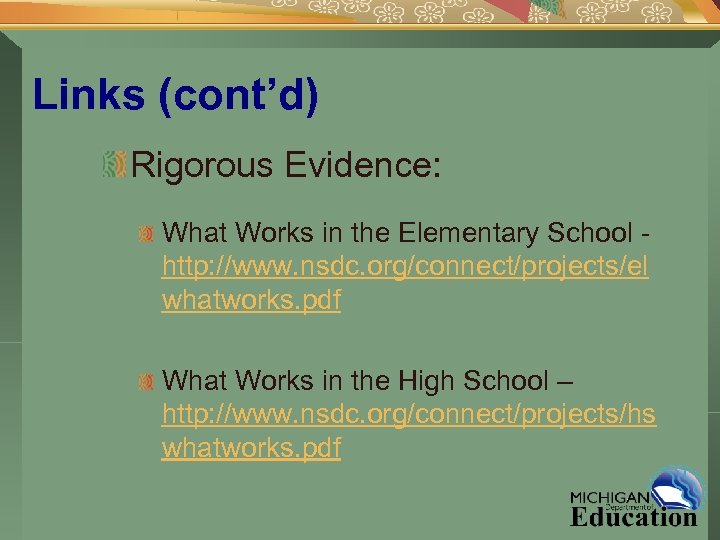 Links (cont’d)

Rigorous Evidence:

What Works in the Elementary School - http://www.nsdc.org/connect/projects/elwhatworks.pdf

What Works in the High School – http://www.nsdc.org/connect/projects/hswhatworks.pdf

MICHIGAN Department of Education